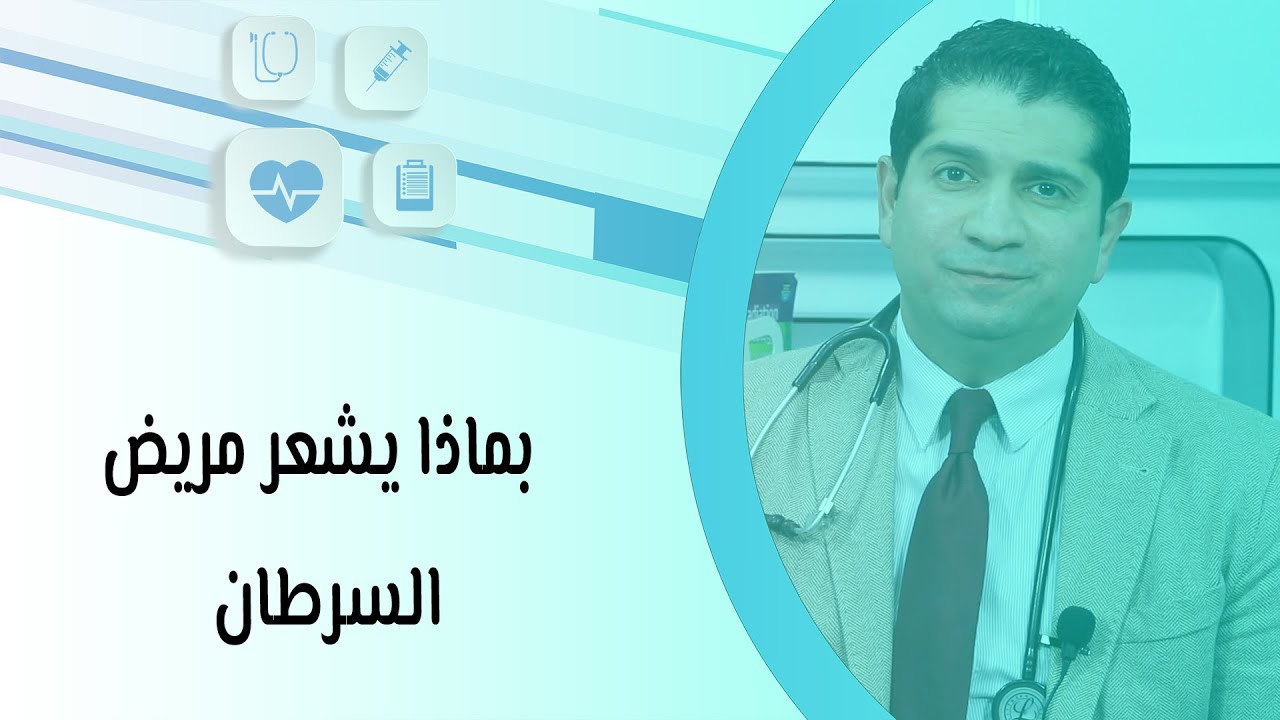 بماذا يشعر مريض السرطان